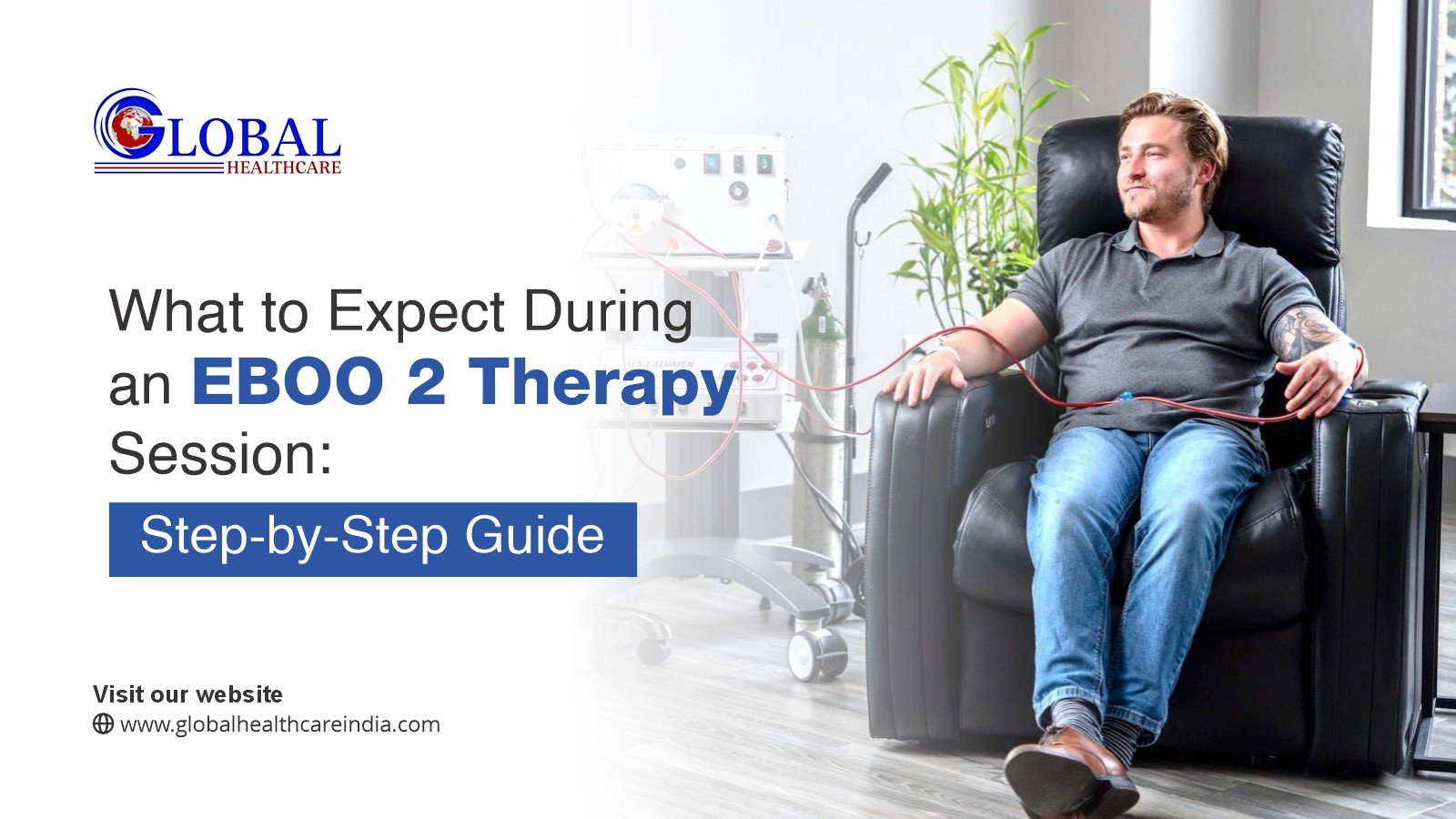 GLOBAL
HEALTHCARE

What to Expect During an EBOO 2 Therapy Session:

Step-by-Step Guide

Visit our website
www.globalhealthcareindia.com